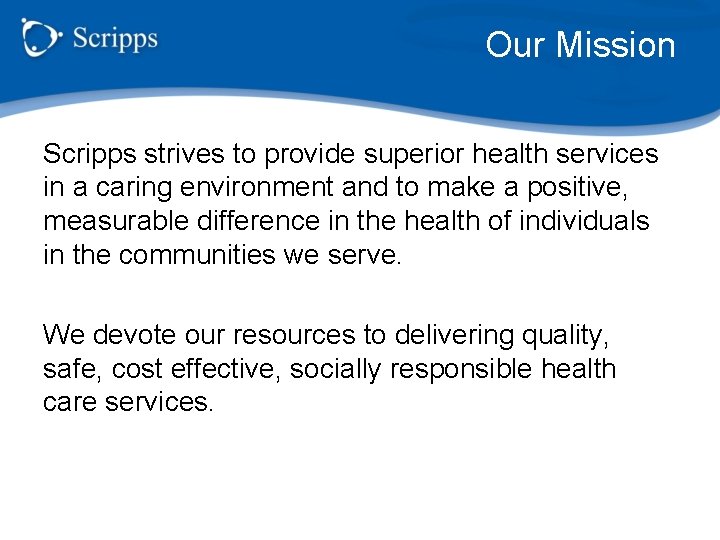 Scripps

Our Mission

Scripps strives to provide superior health services in a caring environment and to make a positive, measurable difference in the health of individuals in the communities we serve.

We devote our resources to delivering quality, safe, cost effective, socially responsible health care services.